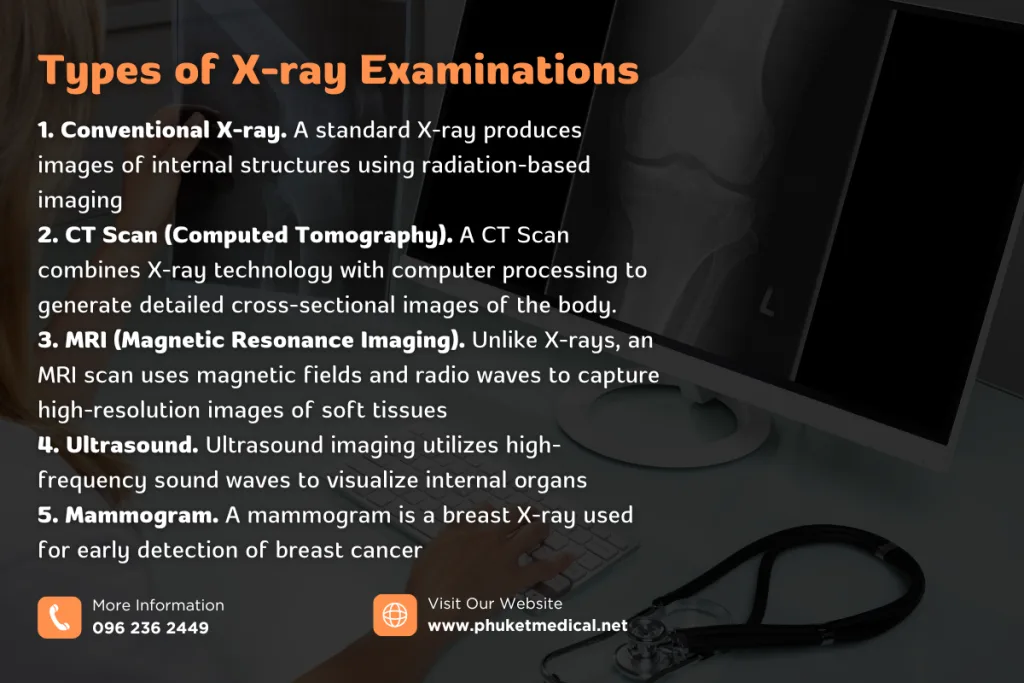 Types of X-ray Examinations

1. Conventional X-ray. A standard X-ray produces images of internal structures using radiation-based imaging

2. CT Scan (Computed Tomography). A CT Scan combines X-ray technology with computer processing to generate detailed cross-sectional images of the body.

3. MRI (Magnetic Resonance Imaging). Unlike X-rays, an MRI scan uses magnetic fields and radio waves to capture high-resolution images of soft tissues

4. Ultrasound. Ultrasound imaging utilizes high-frequency sound waves to visualize internal organs

5. Mammogram. A mammogram is a breast X-ray used for early detection of breast cancer

More Information
096 236 2449

Visit Our Website
www.phuketmedical.net